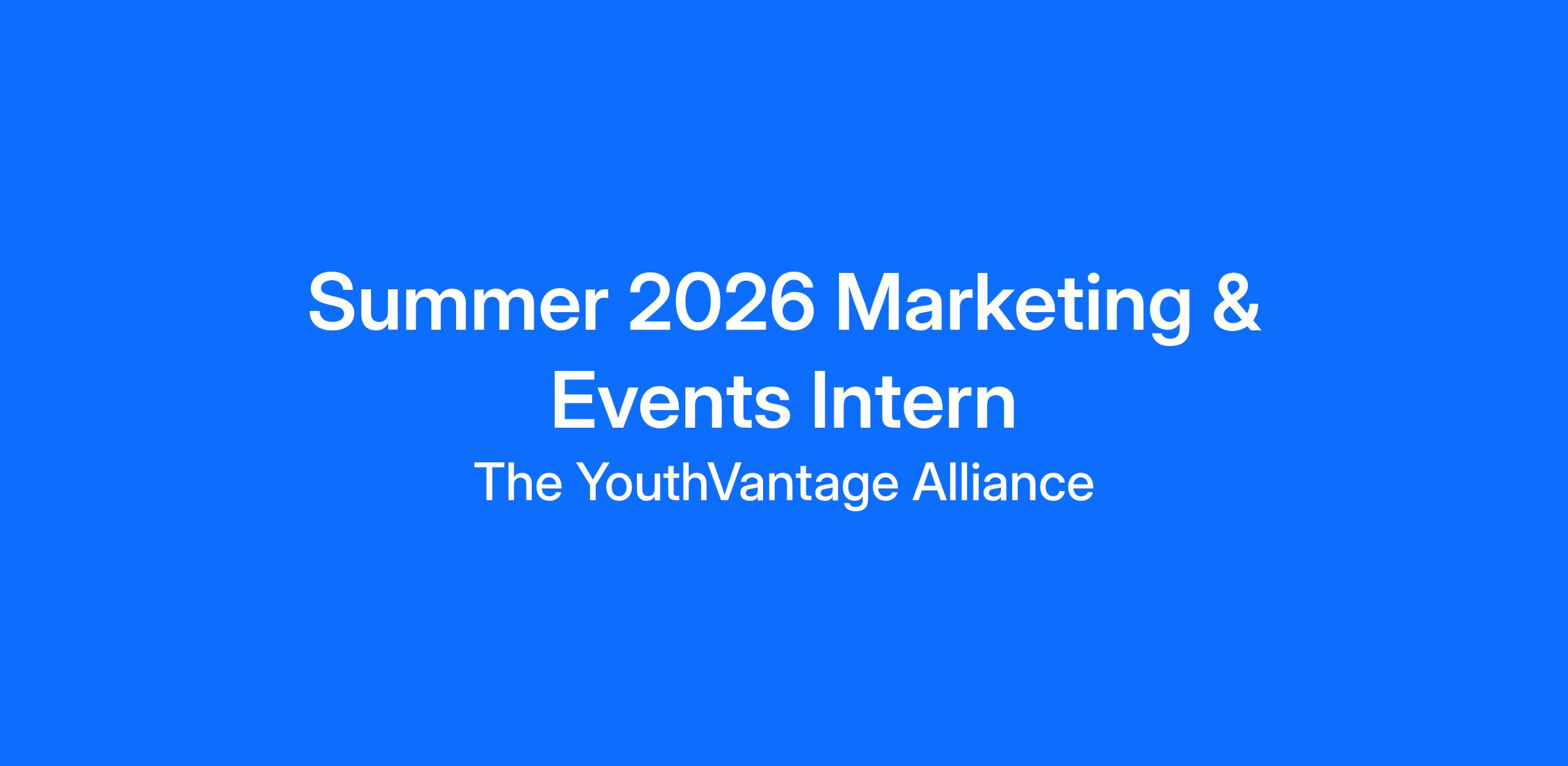 Summer 2026 Marketing & Events Intern

The YouthVantage Alliance